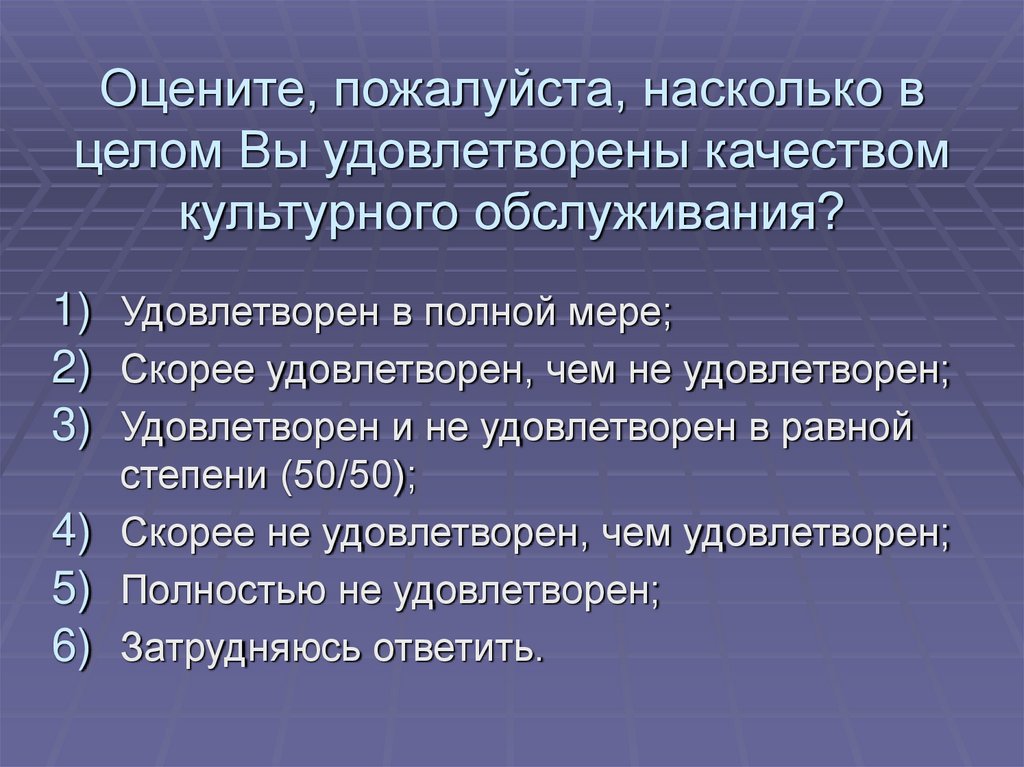 Оцените, пожалуйста, насколько в целом Вы удовлетворены качеством культурного обслуживания?

1) Удовлетворен в полной мере;
2) Скорее удовлетворен, чем не удовлетворен;
3) Удовлетворен и не удовлетворен в равной степени (50/50);
4) Скорее не удовлетворен, чем удовлетворен;
5) Полностью не удовлетворен;
6) Затрудняюсь ответить.